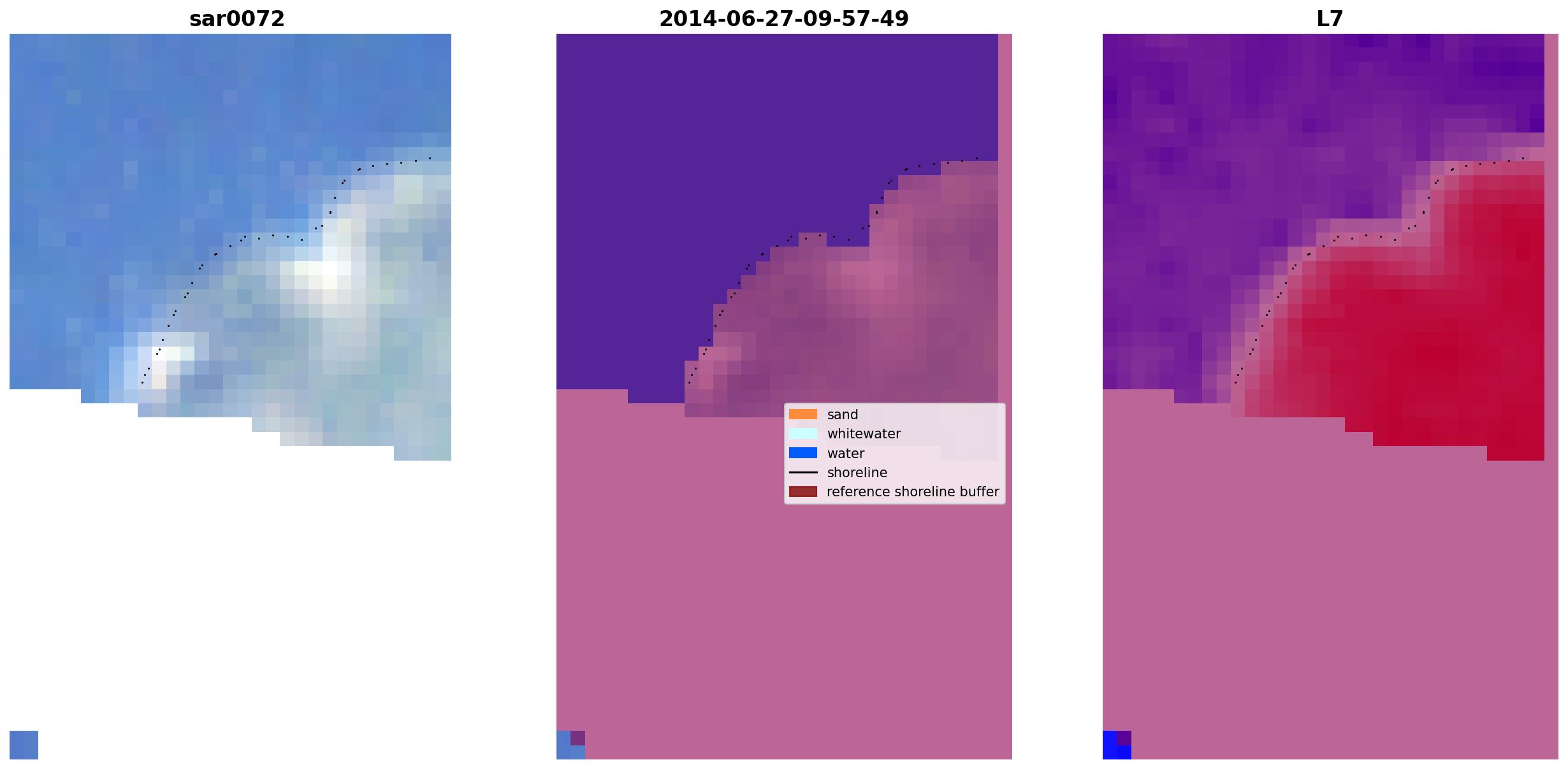 sar0072

2014-06-27-09-57-49

sand
whitewater
water
shoreline
reference shoreline buffer

L7